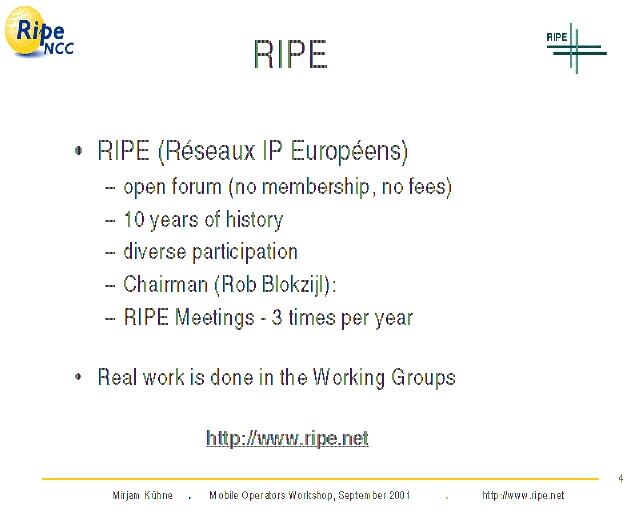 Ripe NCC

RIPE

RIPE

• RIPE (Réseaux IP Européens)
– open forum (no membership, no fees)
– 10 years of history
– diverse participation
– Chairman (Rob Blokzijl):
– RIPE Meetings - 3 times per year

• Real work is done in the Working Groups

http://www.ripe.net

4

Mirjam Kühne . Mobile Operators Workshop, September 2001 . http://www.ripe.net